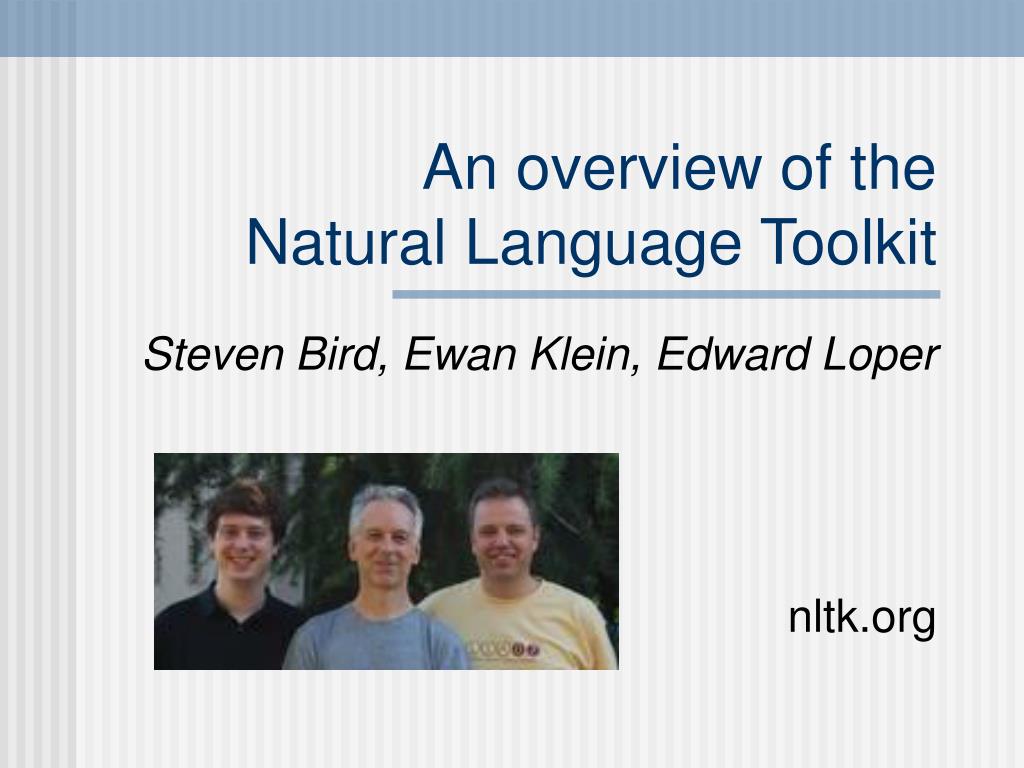 An overview of the
Natural Language Toolkit

Steven Bird, Ewan Klein, Edward Loper

nltk.org